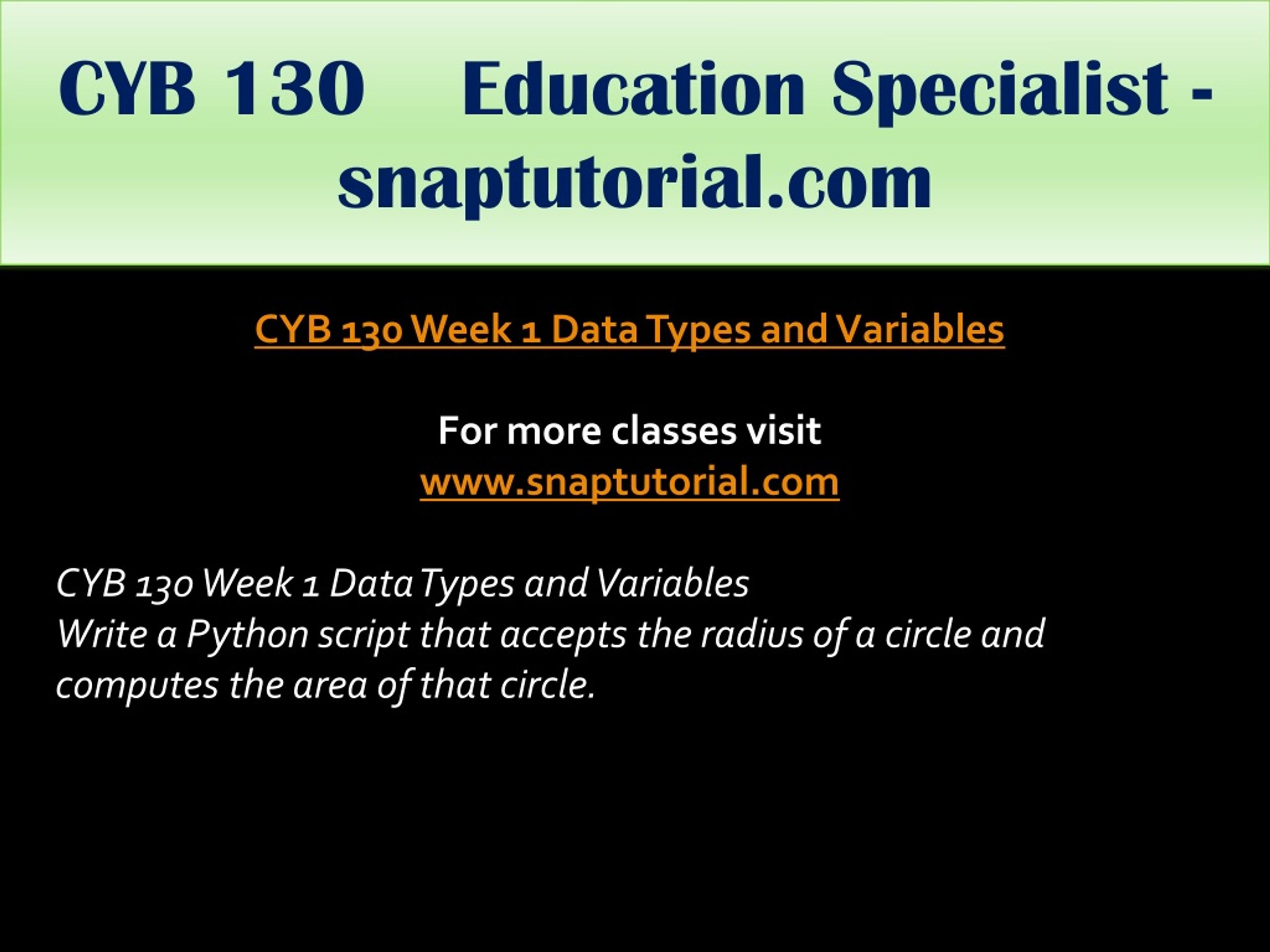 CYB 130 Education Specialist - snaptutorial.com

CYB 130 Week 1 Data Types and Variables

For more classes visit
www.snaptutorial.com

CYB 130 Week 1 Data Types and Variables
Write a Python script that accepts the radius of a circle and computes the area of that circle.